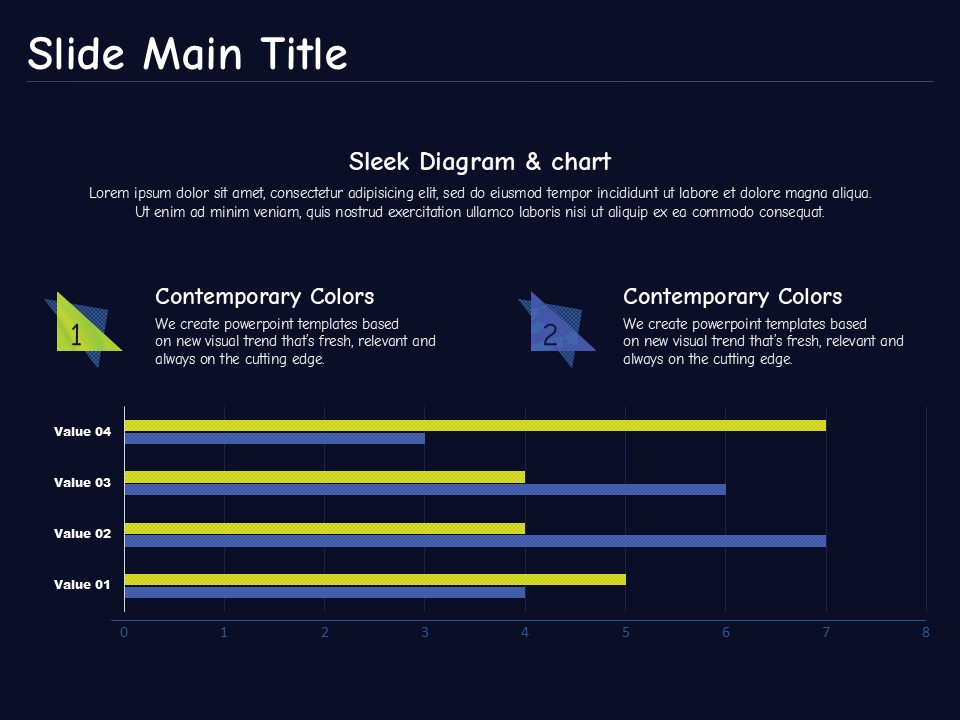 Slide Main Title

Sleek Diagram & chart

Lorem ipsum dolor sit amet, consectetur adipisicing elit, sed do eiusmod tempor incididunt ut labore et dolore magna aliqua. Ut enim ad minim veniam, quis nostrud exercitation ullamco laboris nisi ut aliquip ex ea commodo consequat.

1

Contemporary Colors

We create powerpoint templates based on new visual trend that's fresh, relevant and always on the cutting edge.

2

Contemporary Colors

We create powerpoint templates based on new visual trend that's fresh, relevant and always on the cutting edge.

Value 04
Value 03
Value 02
Value 01

0 1 2 3 4 5 6 7 8